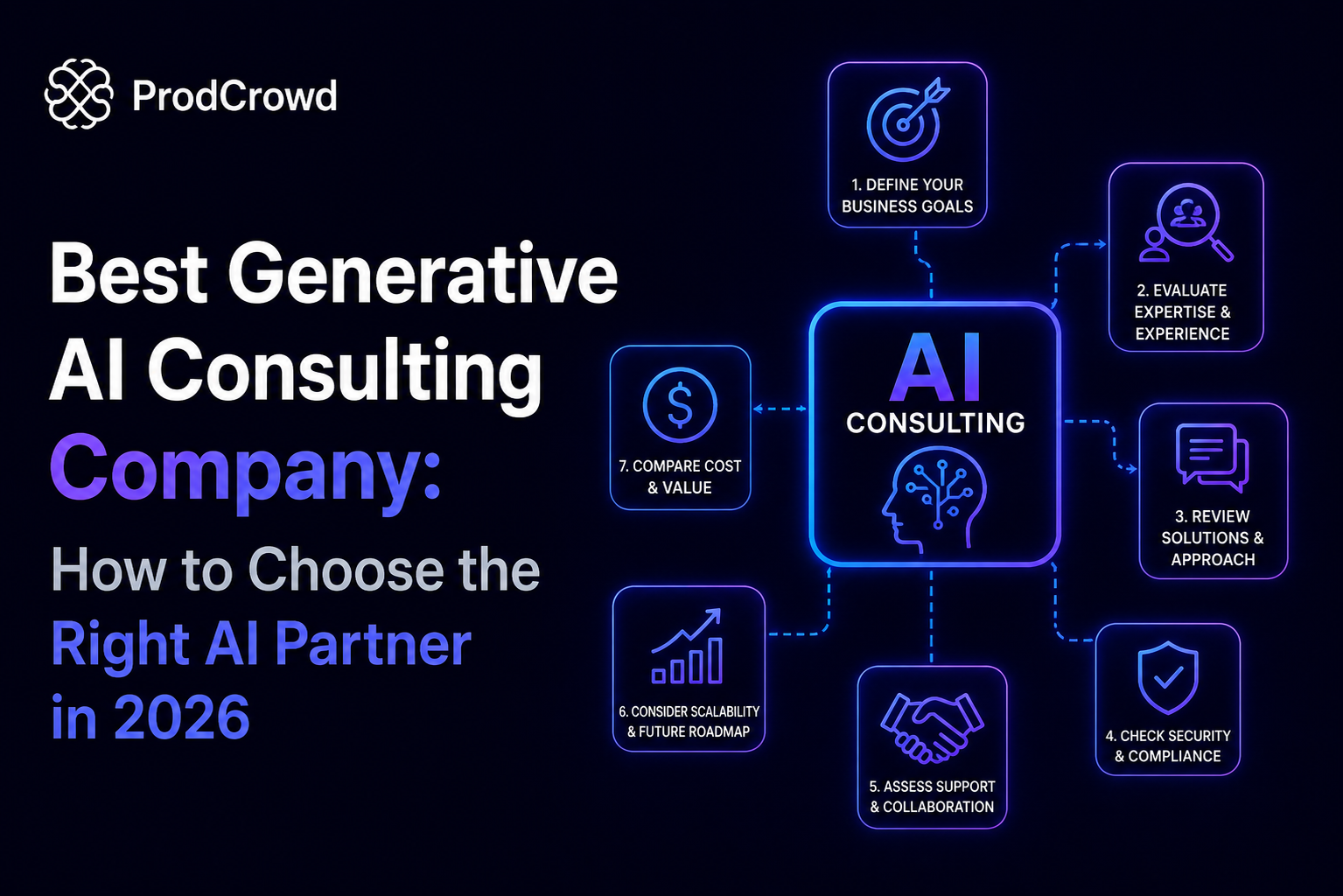 ProdCrowd

Best Generative AI Consulting Company:

How to Choose the Right AI Partner in 2026

AI CONSULTING

1. DEFINE YOUR BUSINESS GOALS

2. EVALUATE EXPERTISE & EXPERIENCE

3. REVIEW SOLUTIONS & APPROACH

4. CHECK SECURITY & COMPLIANCE

5. ASSESS SUPPORT & COLLABORATION

6. CONSIDER SCALABILITY & FUTURE ROADMAP

7. COMPARE COST & VALUE